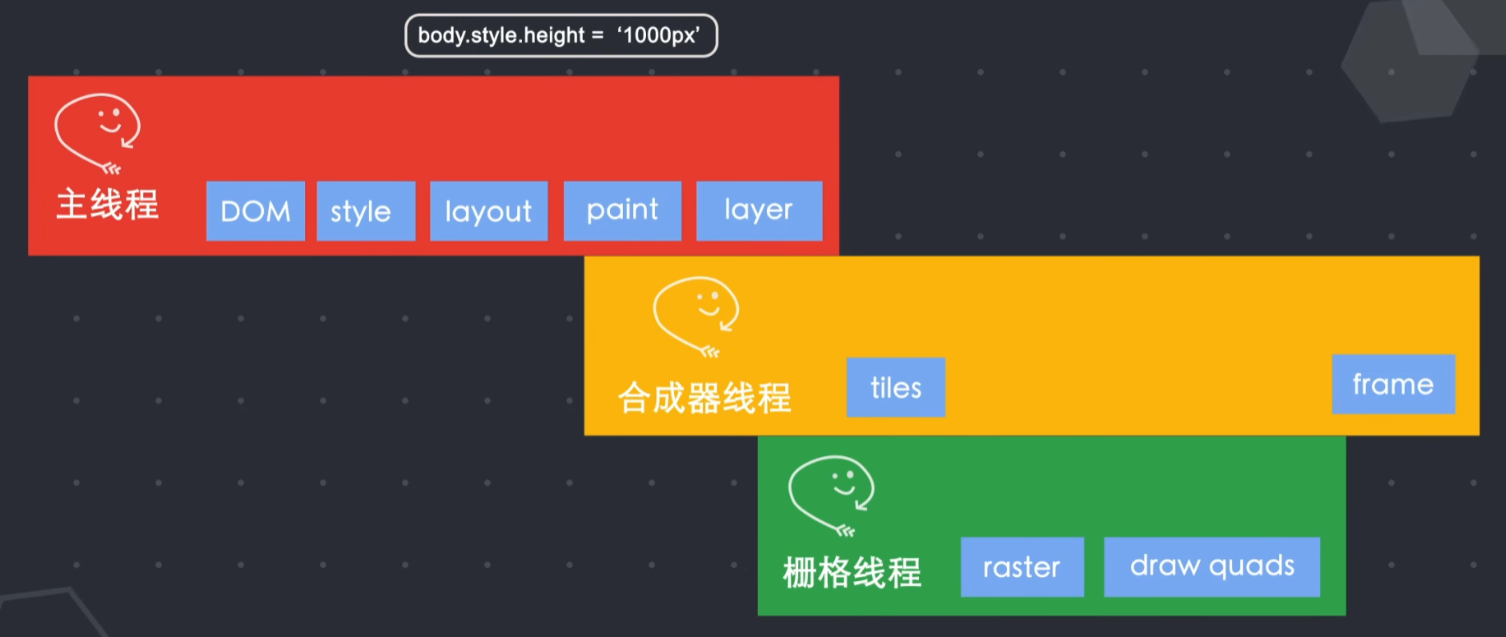 body.style.height = ‘1000px’

主线程

DOM

style

layout

paint

layer

合成器线程

tiles

frame

栅格线程

raster

draw quads